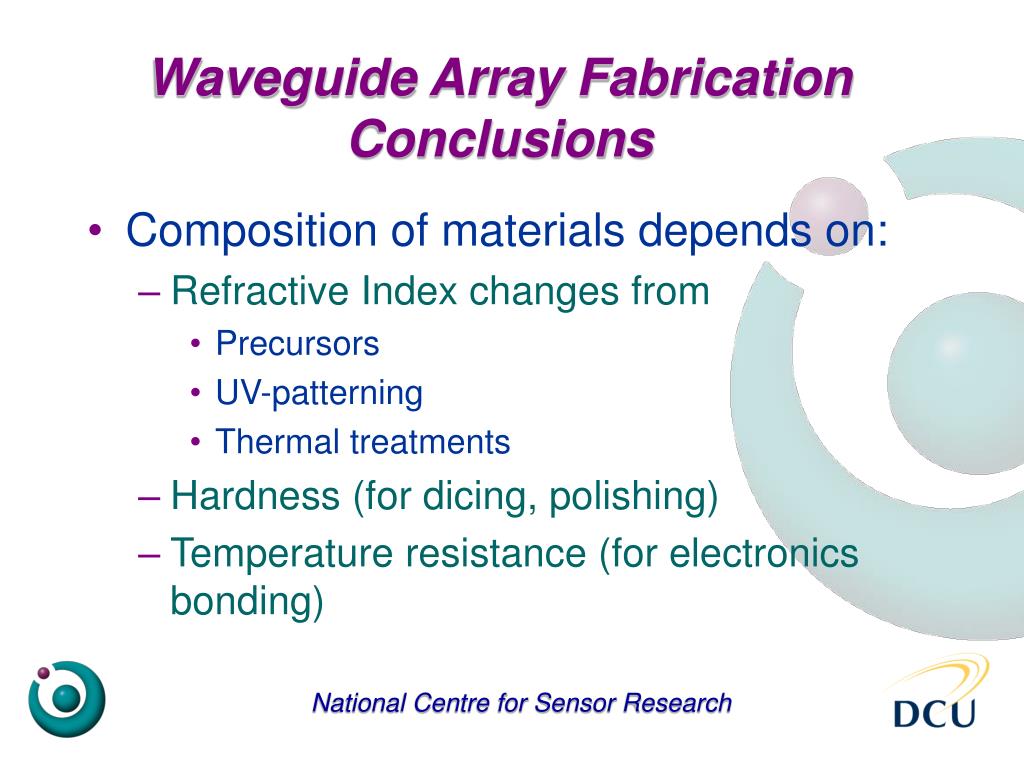 Waveguide Array Fabrication Conclusions

• Composition of materials depends on:
– Refractive Index changes from
• Precursors
• UV-patterning
• Thermal treatments
– Hardness (for dicing, polishing)
– Temperature resistance (for electronics bonding)

National Centre for Sensor Research

DCU